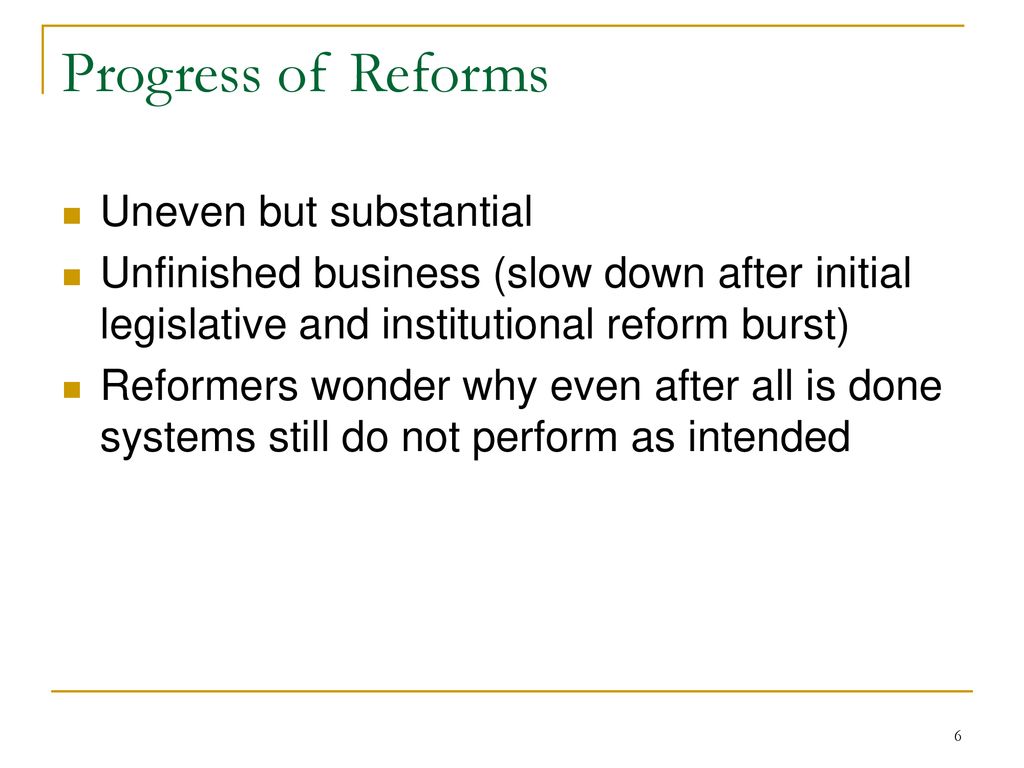 Progress of Reforms

Uneven but substantial

Unfinished business (slow down after initial legislative and institutional reform burst)

Reformers wonder why even after all is done systems still do not perform as intended

6